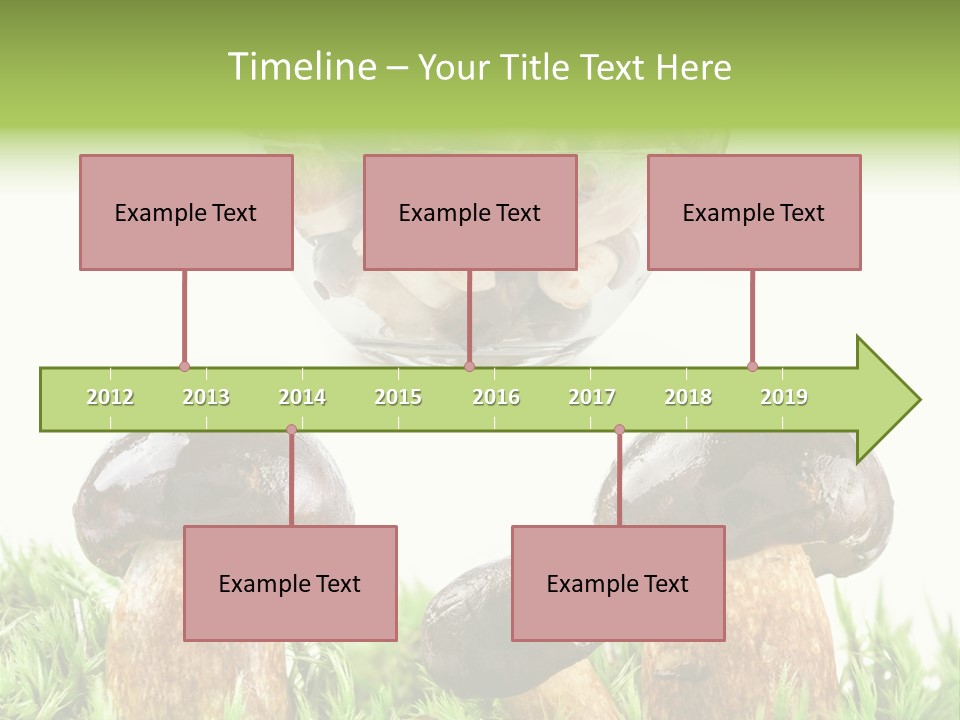 Timeline – Your Title Text Here

Example Text

Example Text

Example Text

2012 2013 2014 2015 2016 2017 2018 2019

Example Text

Example Text